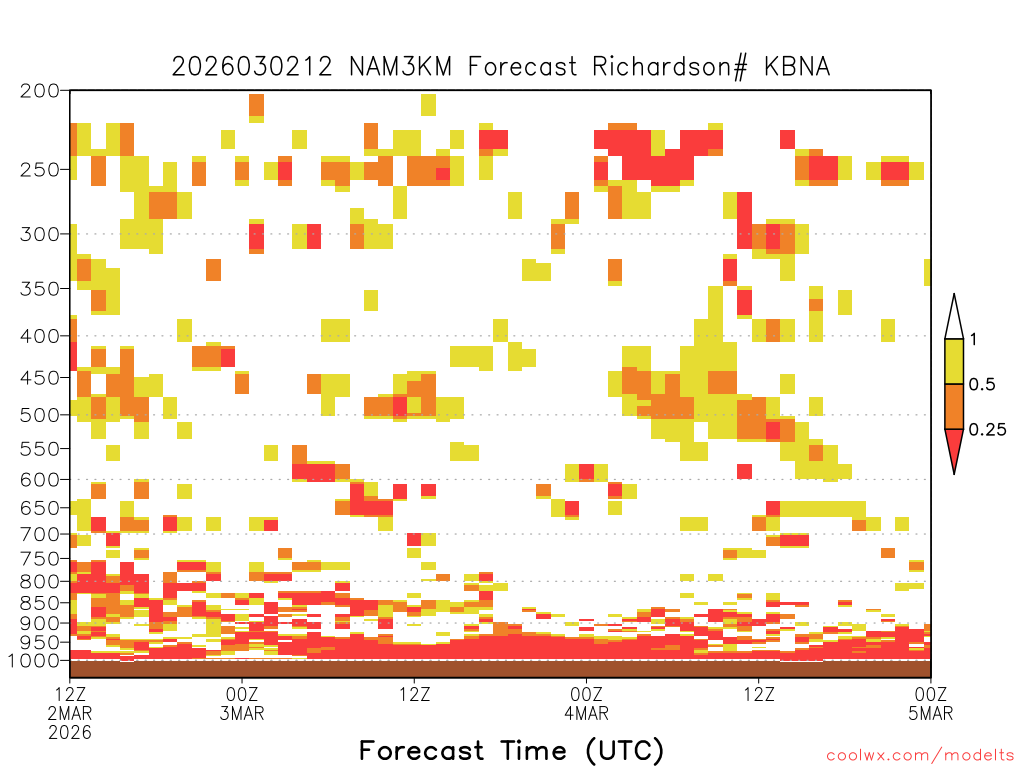 2026030212 NAM3KM Forecast Richardson# KBNA

200
250
300
350
400
450
500
550
600
650
700
750
800
850
900
950
1000

1
0.5
0.25

12Z
2MAR
2026

00Z
3MAR

12Z

00Z
4MAR

12Z

00Z
5MAR

Forecast Time (UTC)

coolwx.com/modelts